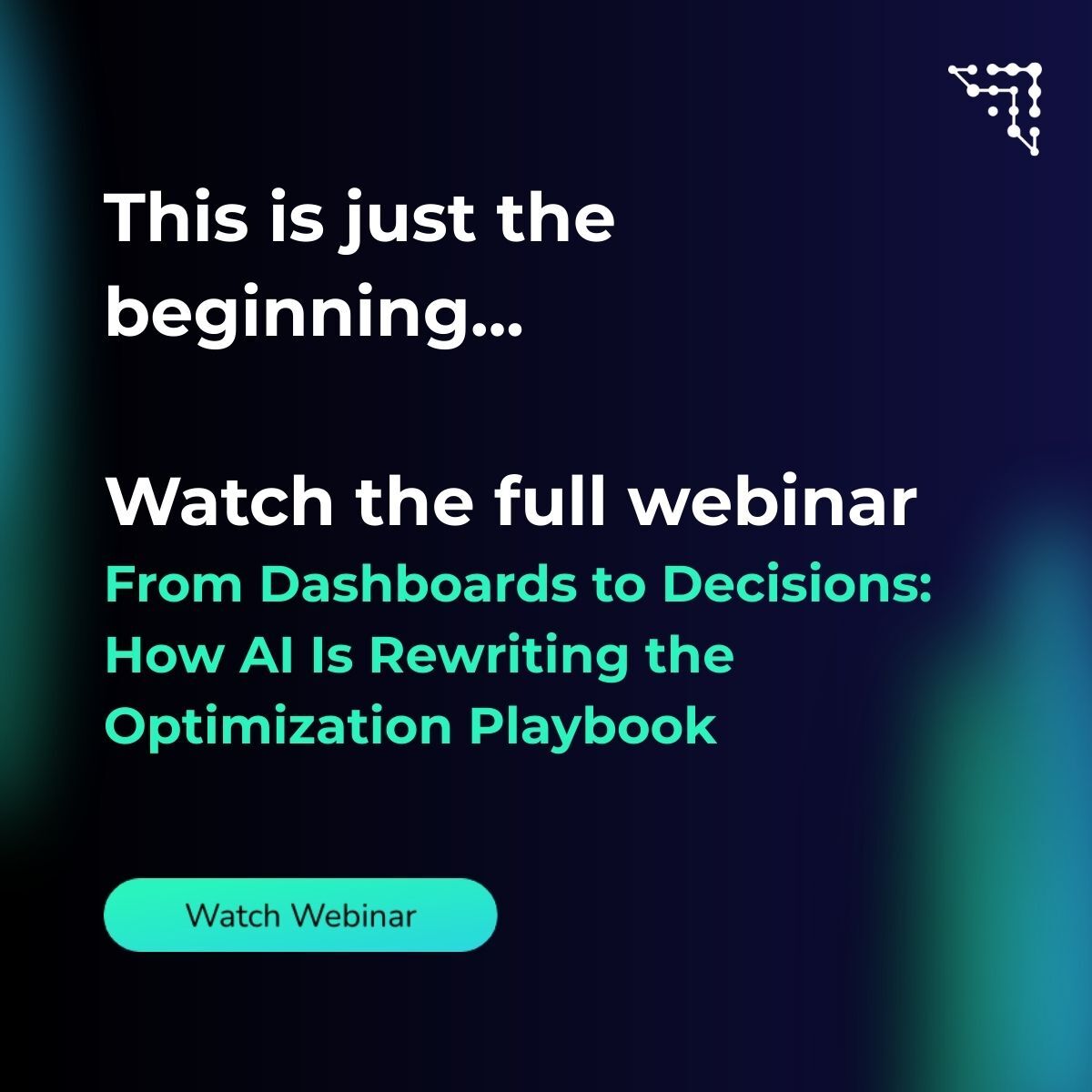 This is just the beginning...

Watch the full webinar

From Dashboards to Decisions: How AI Is Rewriting the Optimization Playbook

Watch Webinar